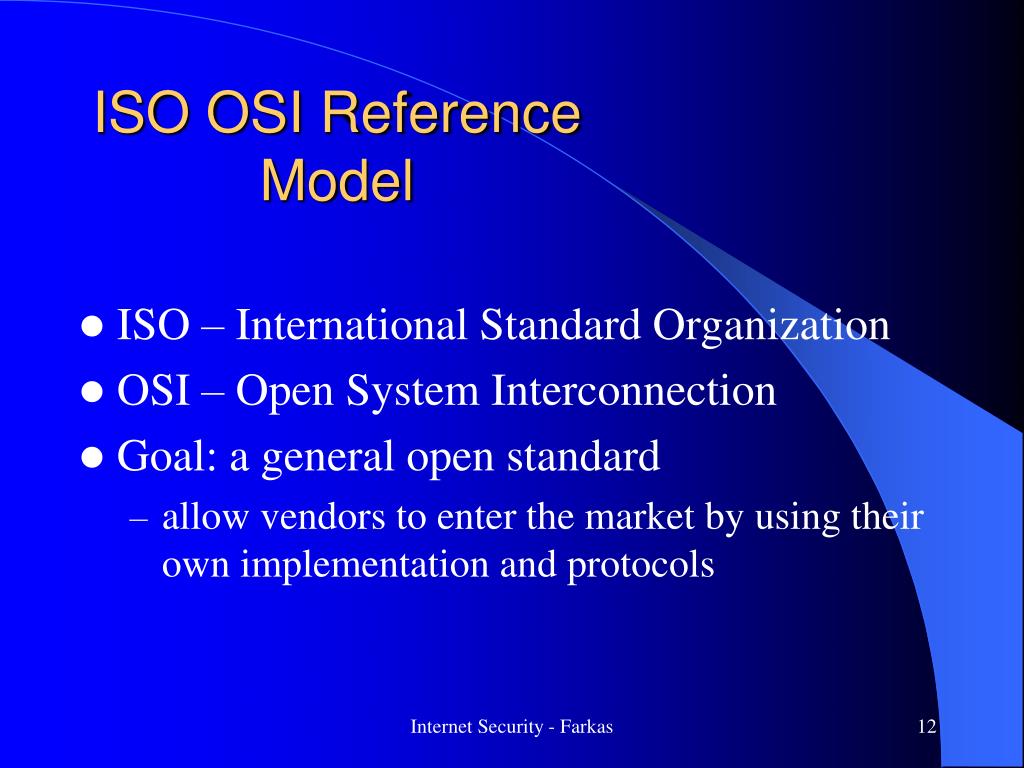 ISO OSI Reference Model

● ISO – International Standard Organization
● OSI – Open System Interconnection
● Goal: a general open standard
– allow vendors to enter the market by using their own implementation and protocols

Internet Security - Farkas

12